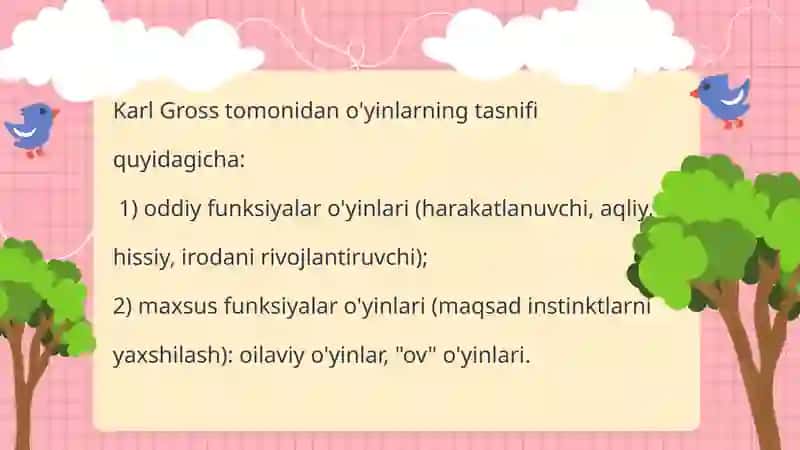 Karl Gross tomonidan o'yinlarning tasnifi quyidagicha:

1) oddiy funksiyalar o'yinlari (harakatlanuvchi, aqliy, hissiy, irodani rivojlantiruvchi);

2) maxsus funksiyalar o'yinlari (maqsad instinktlarni yaxshilash): oilaviy o'yinlar, "ov" o'yinlari.